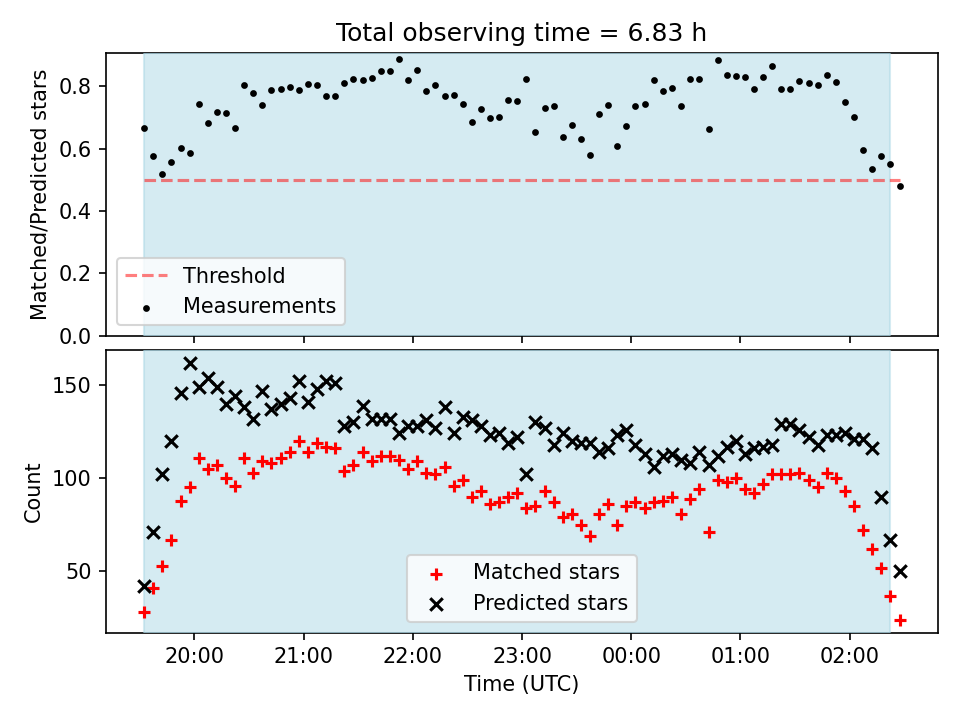 Total observing time = 6.83 h

Matched/Predicted stars

0.8
0.6
0.4
0.2
0.0

Threshold
Measurements

Count

150
100
50

Matched stars
Predicted stars

20:00 21:00 22:00 23:00 00:00 01:00 02:00

Time (UTC)